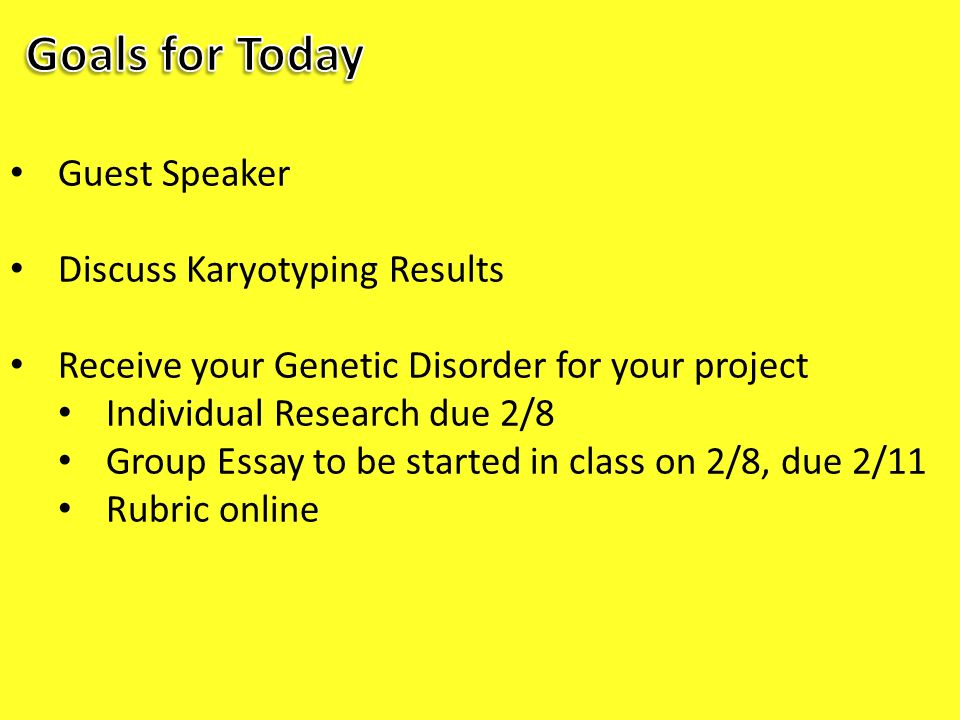 Goals for Today

• Guest Speaker

• Discuss Karyotyping Results

• Receive your Genetic Disorder for your project
 • Individual Research due 2/8
 • Group Essay to be started in class on 2/8, due 2/11
 • Rubric online